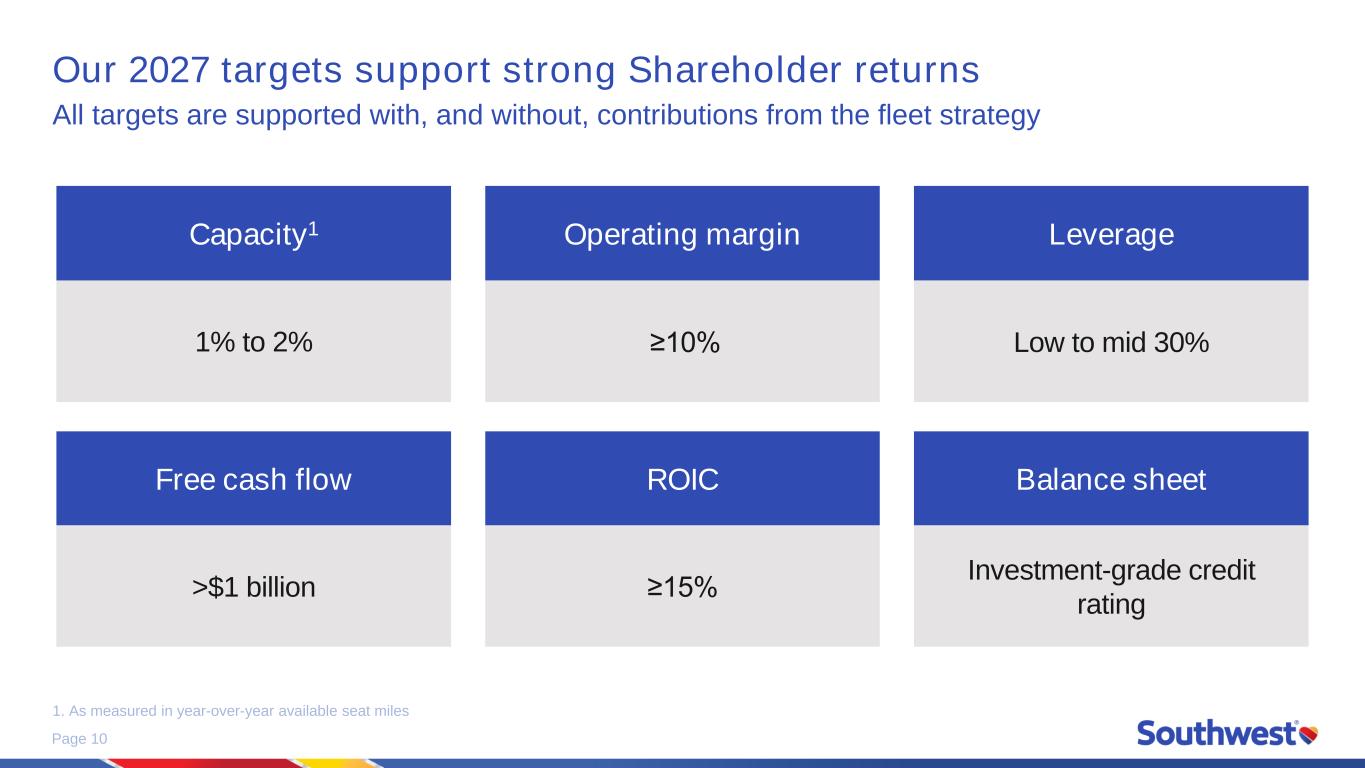 Our 2027 targets support strong Shareholder returns
All targets are supported with, and without, contributions from the fleet strategy

Capacity$^1$

1% to 2%

Operating margin

≥10%

Leverage

Low to mid 30%

Free cash flow

>$1 billion

ROIC

≥15%

Balance sheet

Investment-grade credit rating

1. As measured in year-over-year available seat miles

Page 10

Southwest®